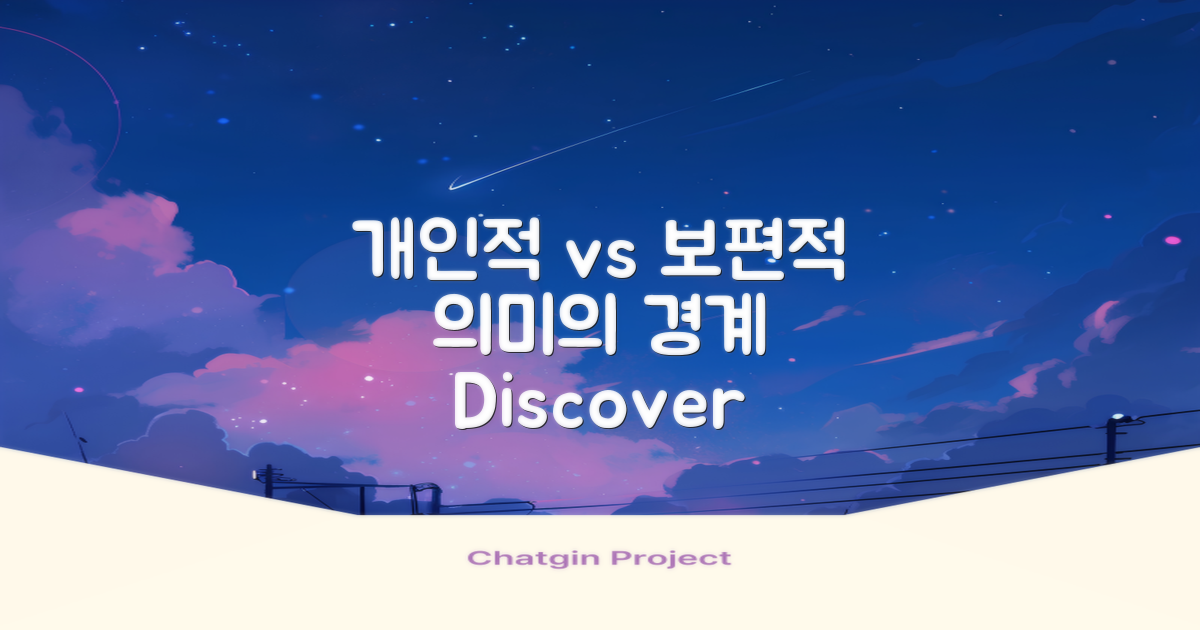 개인적 vs 보편적
의미의 경계
Discover

Chatgin Project